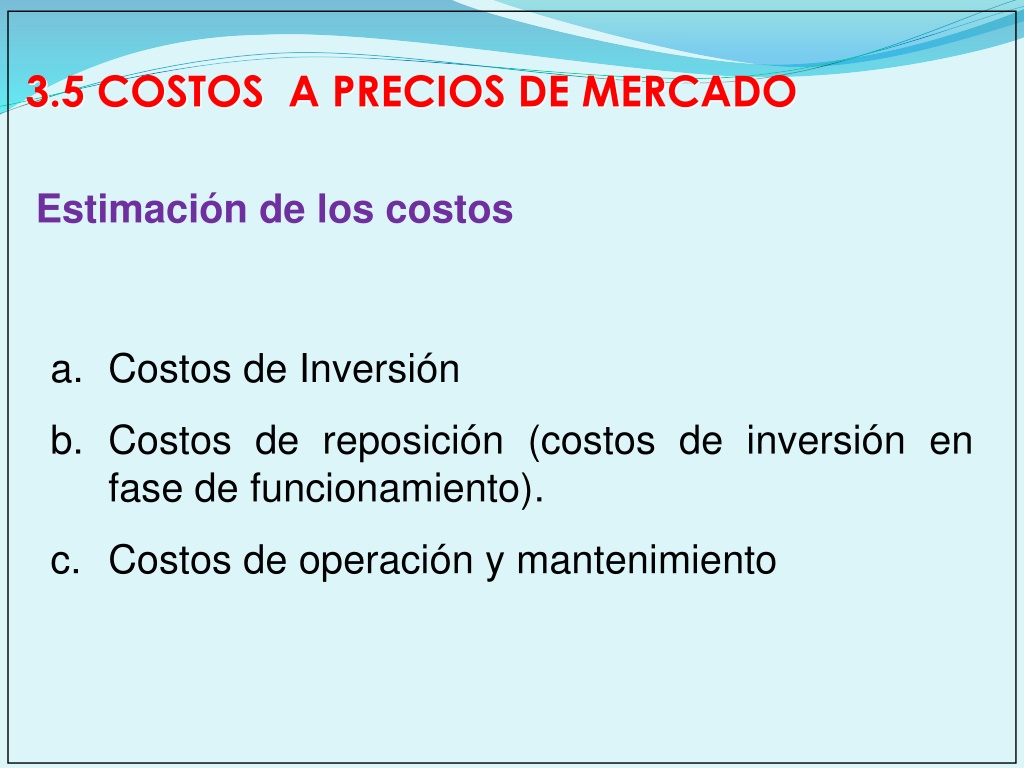 3.5 COSTOS  A PRECIOS DE MERCADO

Estimación de los costos

a. Costos de Inversión

b. Costos de reposición (costos de inversión en fase de funcionamiento).

c. Costos de operación y mantenimiento